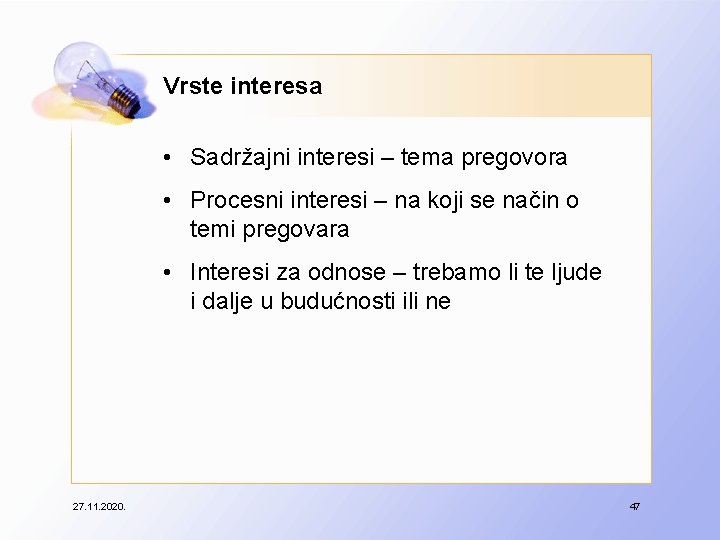 Vrste interesa

• Sadržajni interesi – tema pregovora
• Procesni interesi – na koji se način o temi pregovara
• Interesi za odnose – trebamo li te ljude i dalje u budućnosti ili ne

27.11.2020.

47